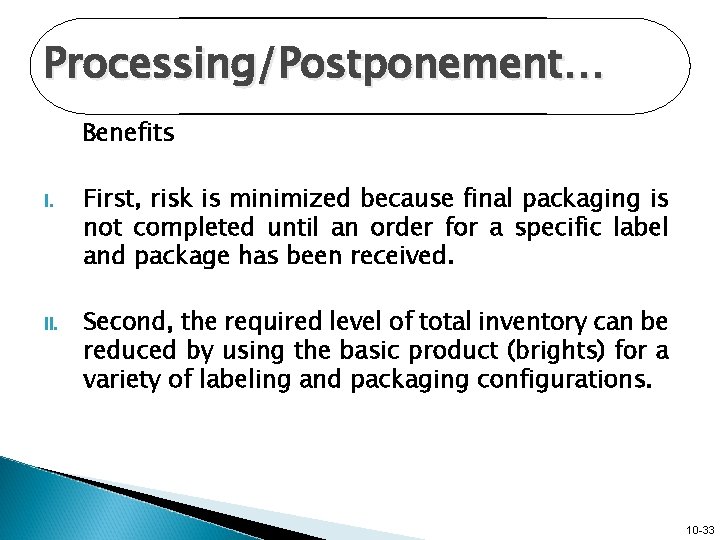 Processing/Postponement…

Benefits

I. First, risk is minimized because final packaging is not completed until an order for a specific label and package has been received.

II. Second, the required level of total inventory can be reduced by using the basic product (brights) for a variety of labeling and packaging configurations.

10-33